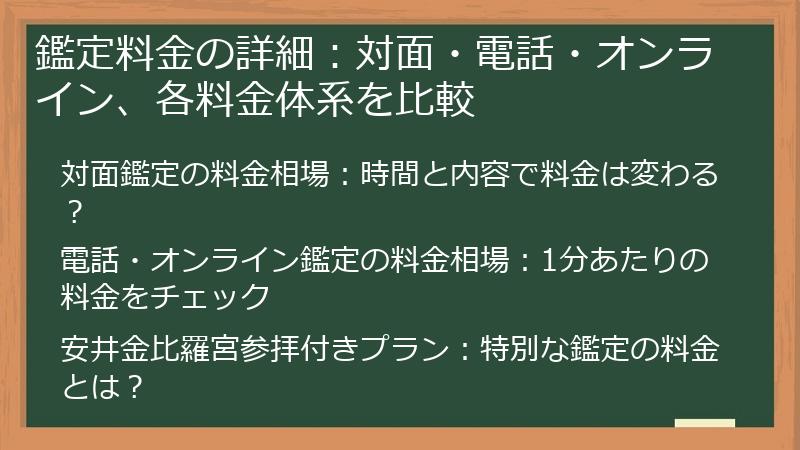 鑑定料金の詳細：対面・電話・オンライン、各料金体系を比較

対面鑑定の料金相場：時間と内容で料金は変わる？

電話・オンライン鑑定の料金相場：1分あたりの料金をチェック

安井金比羅宮参拝付きプラン：特別な鑑定の料金とは？